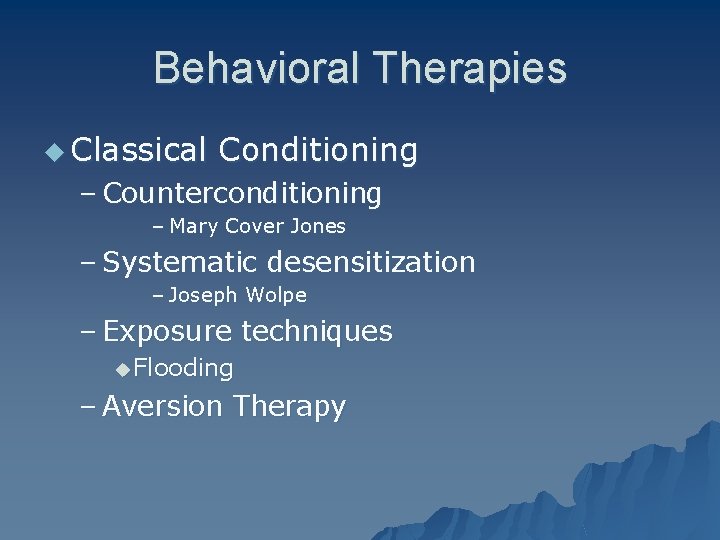 Behavioral Therapies

◆ Classical Conditioning

– Counterconditioning

– Mary Cover Jones

– Systematic desensitization

– Joseph Wolpe

– Exposure techniques

◆ Flooding

– Aversion Therapy